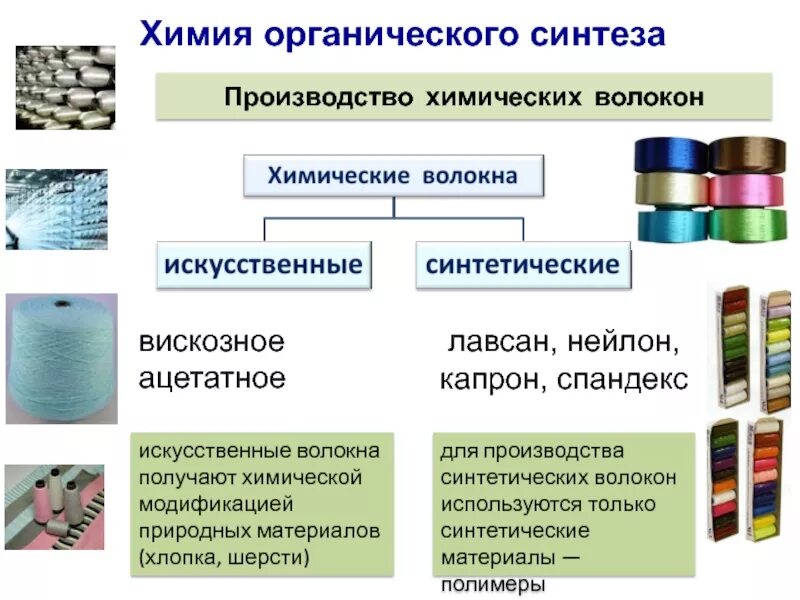 Химия органического синтеза

Производство химических волокон

Химические волокна

искусственные

синтетические

вискозное
ацетатное

лавсан, нейлон,
капрон, спандекс

искусственные волокна получают химической модификацией природных материалов (хлопка, шерсти)

для производства синтетических волокон используются только синтетические материалы — полимеры